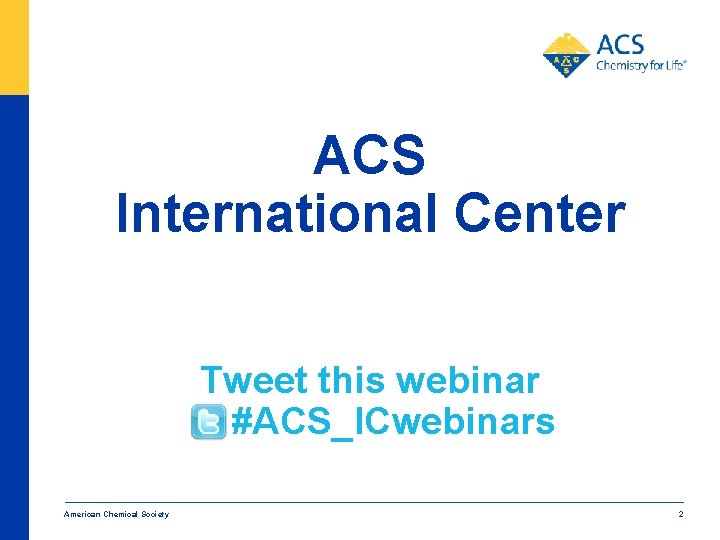 ACS
Chemistry for Life®

ACS
International Center

Tweet this webinar
#ACS_ICwebinars

American Chemical Society

2